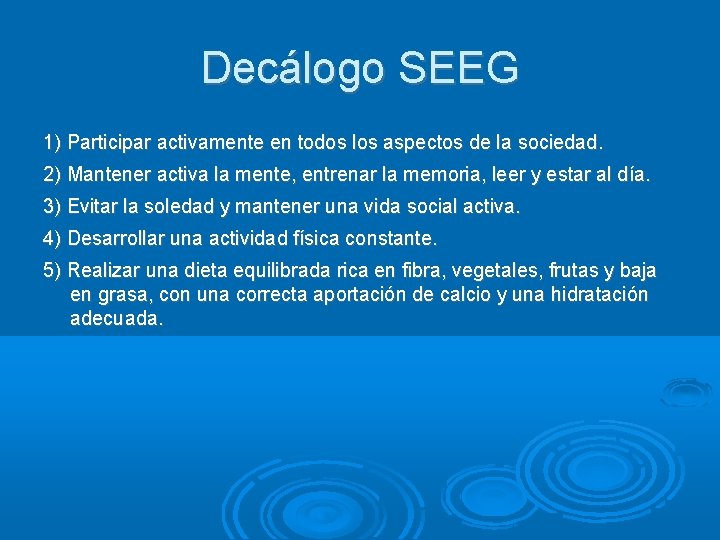 Decálogo SEEG

1) Participar activamente en todos los aspectos de la sociedad.

2) Mantener activa la mente, entrenar la memoria, leer y estar al día.

3) Evitar la soledad y mantener una vida social activa.

4) Desarrollar una actividad física constante.

5) Realizar una dieta equilibrada rica en fibra, vegetales, frutas y baja en grasa, con una correcta aportación de calcio y una hidratación adecuada.